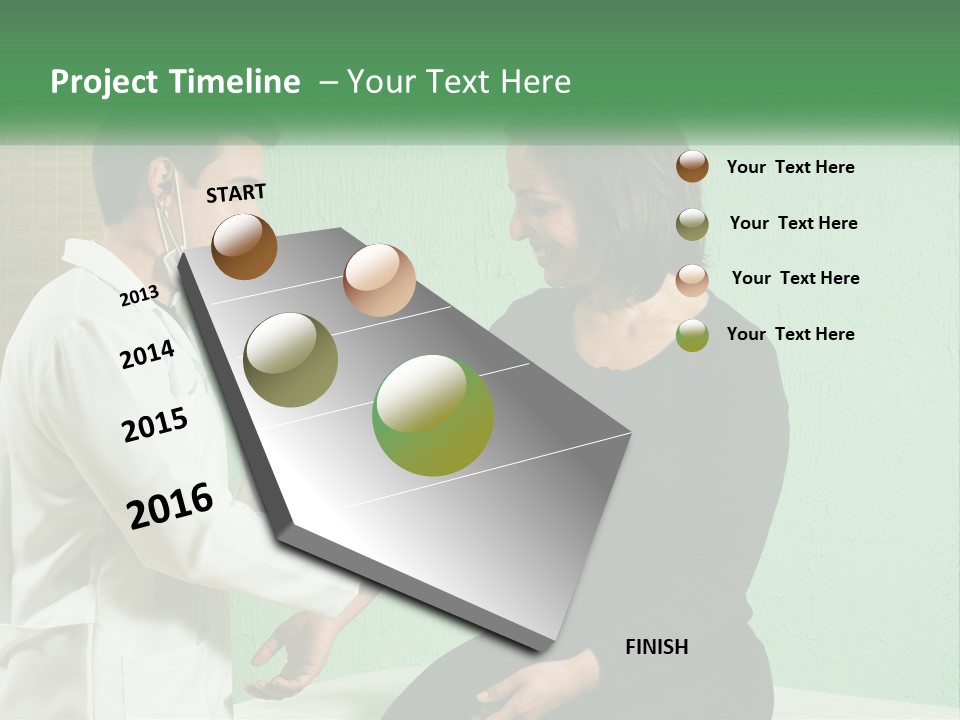 Project Timeline – Your Text Here

START

2013

2014

2015

2016

FINISH

Your Text Here

Your Text Here

Your Text Here

Your Text Here